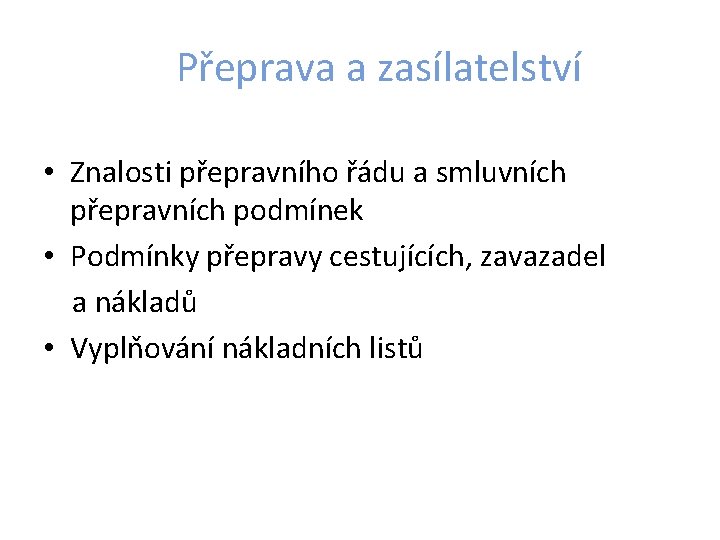 Přeprava a zasílatelství

• Znalosti přepravního řádu a smluvních přepravních podmínek
• Podmínky přepravy cestujících, zavazadel a nákladů
• Vyplňování nákladních listů